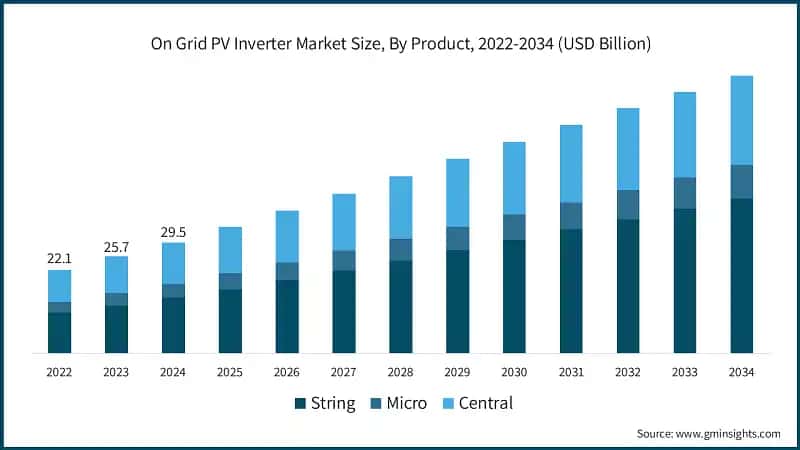 On Grid PV Inverter Market Size, By Product, 2022-2034 (USD Billion)

22.1
25.7
29.5

2022 2023 2024 2025 2026 2027 2028 2029 2030 2031 2032 2033 2034

String Micro Central

Source: www.gminsights.com